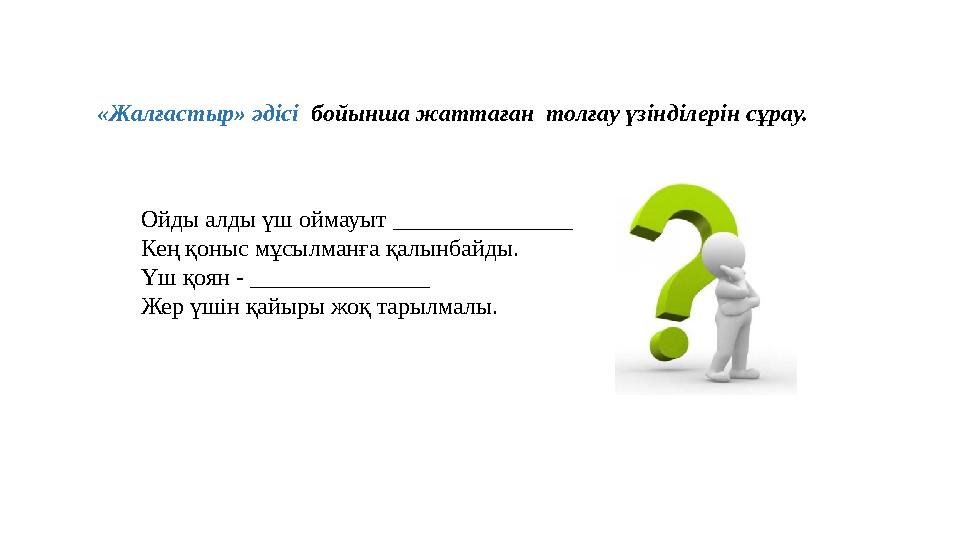 «Жалғастыр» әдісі бойынша жаттаған толғау үзінділерін сұрау.

Ойды алды үш оймауыт _______________
Кең қоныс мұсылманға қалынбайды.
Үш қоян - _______________
Жер үшін қайыры жоқ тарылмалы.